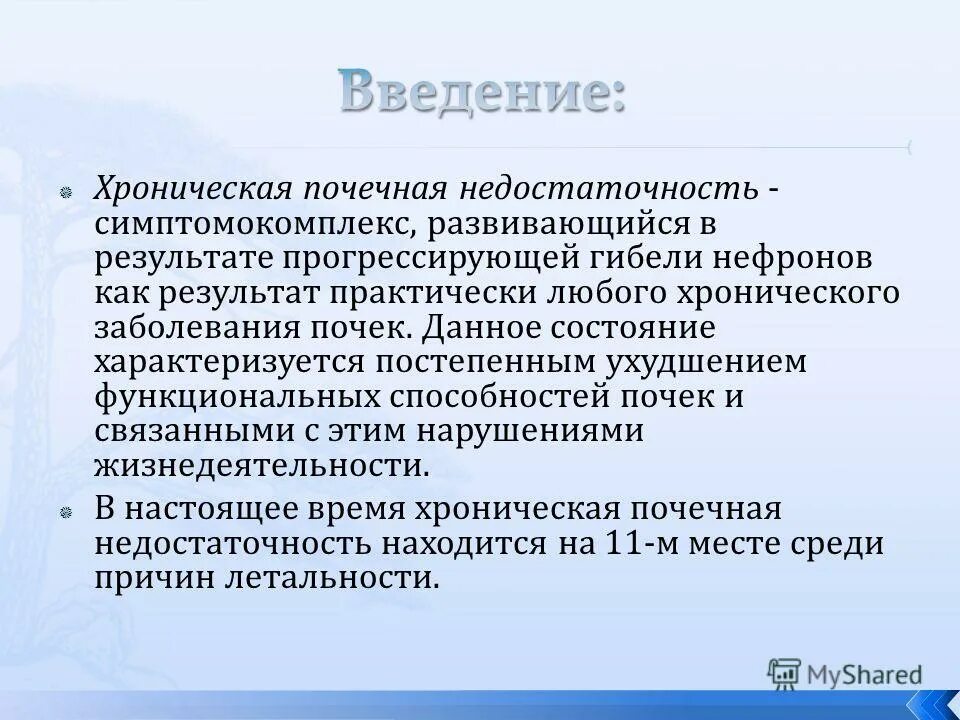 Введение:

Хроническая почечная недостаточность - симптомокомплекс, развивающийся в результате прогрессирующей гибели нефронов как результат практически любого хронического заболевания почек. Данное состояние характеризуется постепенным ухудшением функциональных способностей почек и связанными с этим нарушениями жизнедеятельности.

В настоящее время хроническая почечная недостаточность находится на 11-м месте среди причин летальности.

MyShared